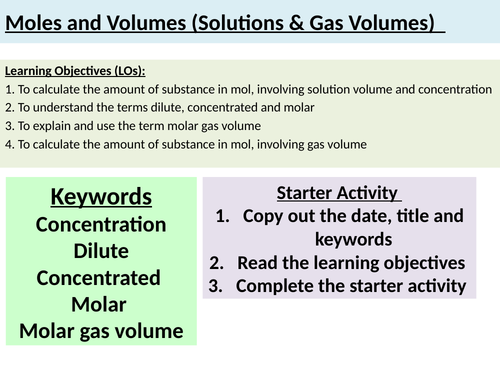 Moles and Volumes (Solutions & Gas Volumes)

Learning Objectives (LOs):
1. To calculate the amount of substance in mol, involving solution volume and concentration
2. To understand the terms dilute, concentrated and molar
3. To explain and use the term molar gas volume
4. To calculate the amount of substance in mol, involving gas volume

Keywords
Concentration
Dilute
Concentrated
Molar
Molar gas volume

Starter Activity
1. Copy out the date, title and keywords
2. Read the learning objectives
3. Complete the starter activity